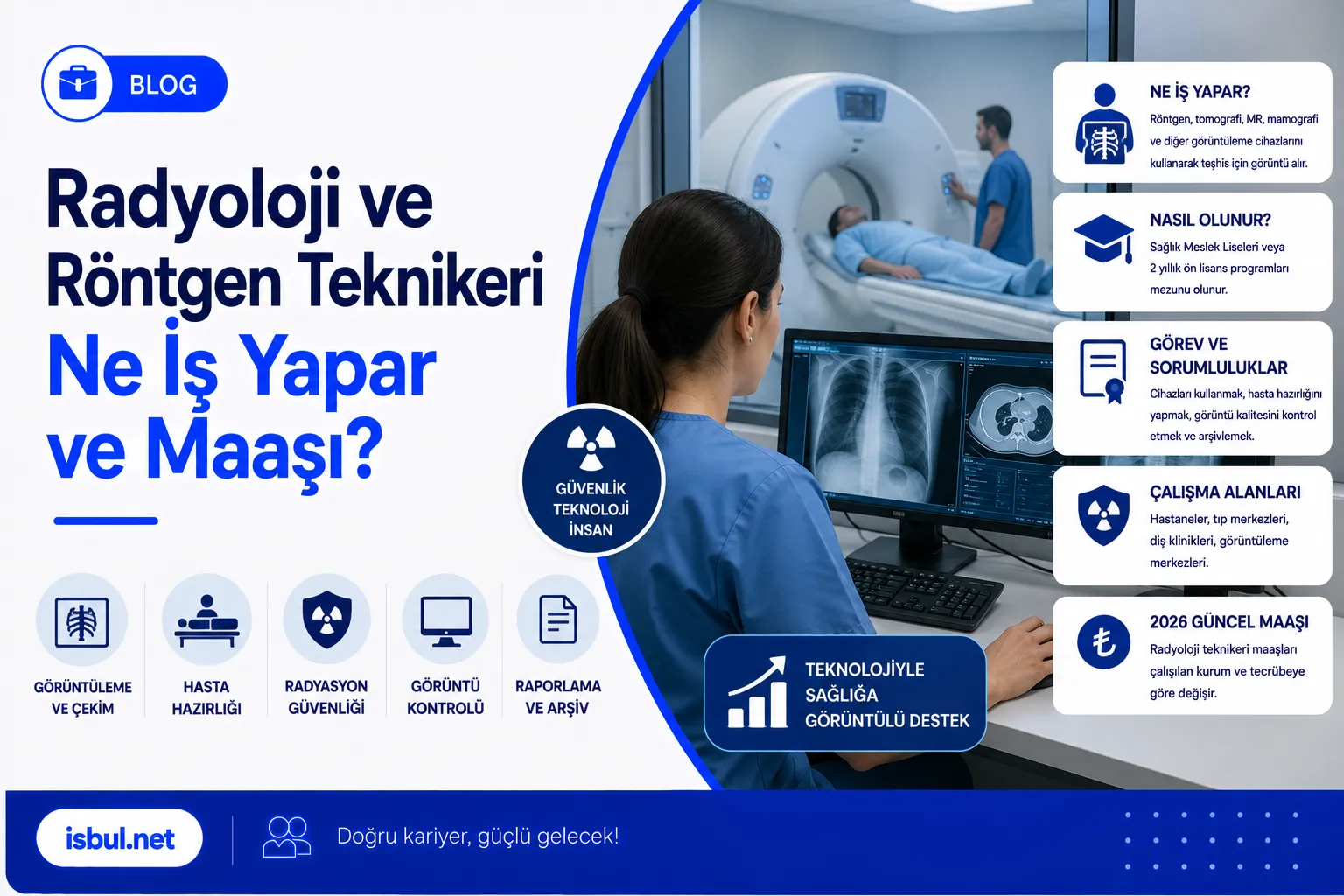 BLOG

Radyoloji ve Röntgen Teknikeri Ne İş Yapar ve Maaşı?

GÜVENLİK
TEKNOLOJİ
İNSAN

GÖRÜNTÜLEME VE ÇEKİM

HASTA HAZIRLIĞI

RADYASYON GÜVENLİĞİ

GÖRÜNTÜ KONTROLÜ

RAPORLAMA VE ARŞİV

TEKNOLOJİYLE SAĞLIĞA GÖRÜNTÜLÜ DESTEK

NE İŞ YAPAR?
Röntgen, tomografi, MR, mamografi ve diğer görüntüleme cihazlarını kullanarak teşhis için görüntü alır.

NASIL OLUNUR?
Sağlık Meslek Liseleri veya 2 yıllık ön lisans programları mezunu olunur.

GÖREV VE SORUMLULUKLAR
Cihazları kullanmak, hasta hazırlığını yapmak, görüntü kalitesini kontrol etmek ve arşivlemek.

ÇALIŞMA ALANLARI
Hastaneler, tıp merkezleri, diş klinikleri, görüntüleme merkezleri.

2026 GÜNCEL MAAŞI
Radyoloji teknikeri maaşları çalışılan kurum ve tecrübeye göre değişir.

isbul.net

Doğru kariyer, güçlü gelecek!